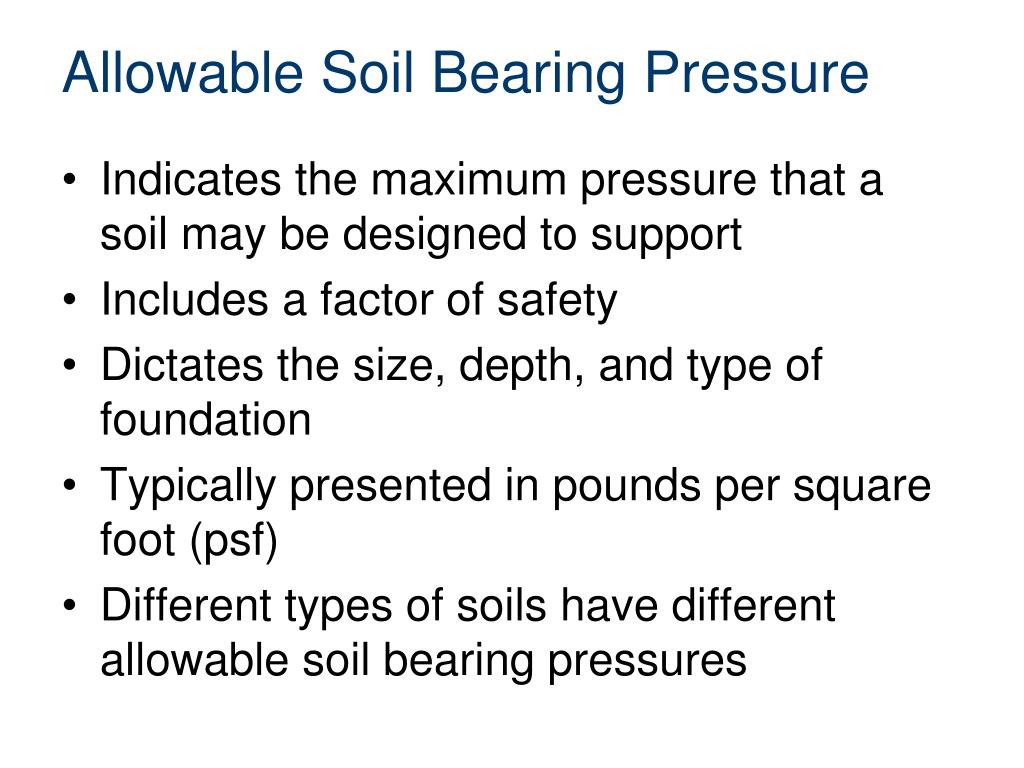 Allowable Soil Bearing Pressure

• Indicates the maximum pressure that a soil may be designed to support
• Includes a factor of safety
• Dictates the size, depth, and type of foundation
• Typically presented in pounds per square foot (psf)
• Different types of soils have different allowable soil bearing pressures